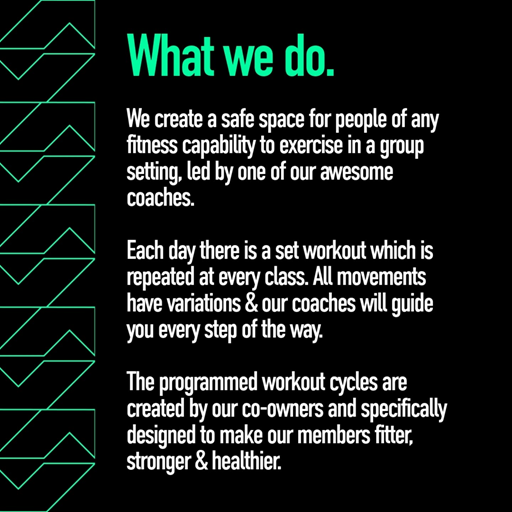 What we do.

We create a safe space for people of any fitness capability to exercise in a group setting, led by one of our awesome coaches.

Each day there is a set workout which is repeated at every class. All movements have variations & our coaches will guide you every step of the way.

The programmed workout cycles are created by our co-owners and specifically designed to make our members fitter, stronger & healthier.